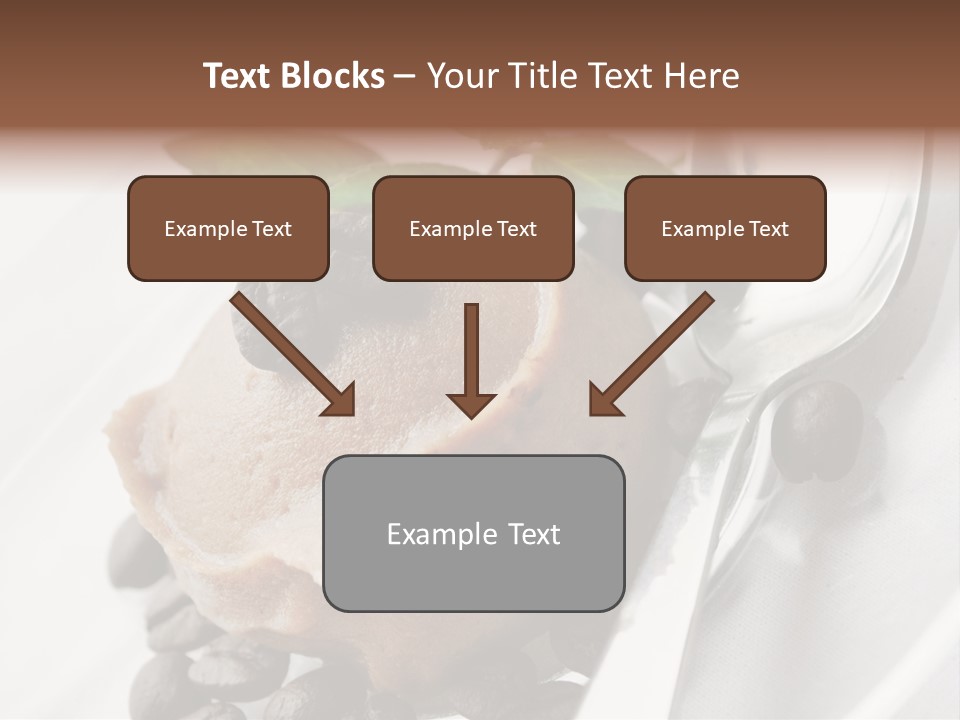 Text Blocks – Your Title Text Here

Example Text

Example Text

Example Text

Example Text